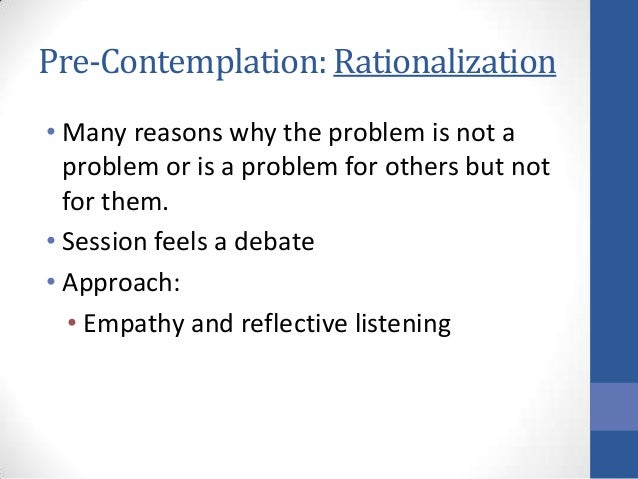 Pre-Contemplation: Rationalization

• Many reasons why the problem is not a problem or is a problem for others but not for them.
• Session feels a debate
• Approach:
  • Empathy and reflective listening